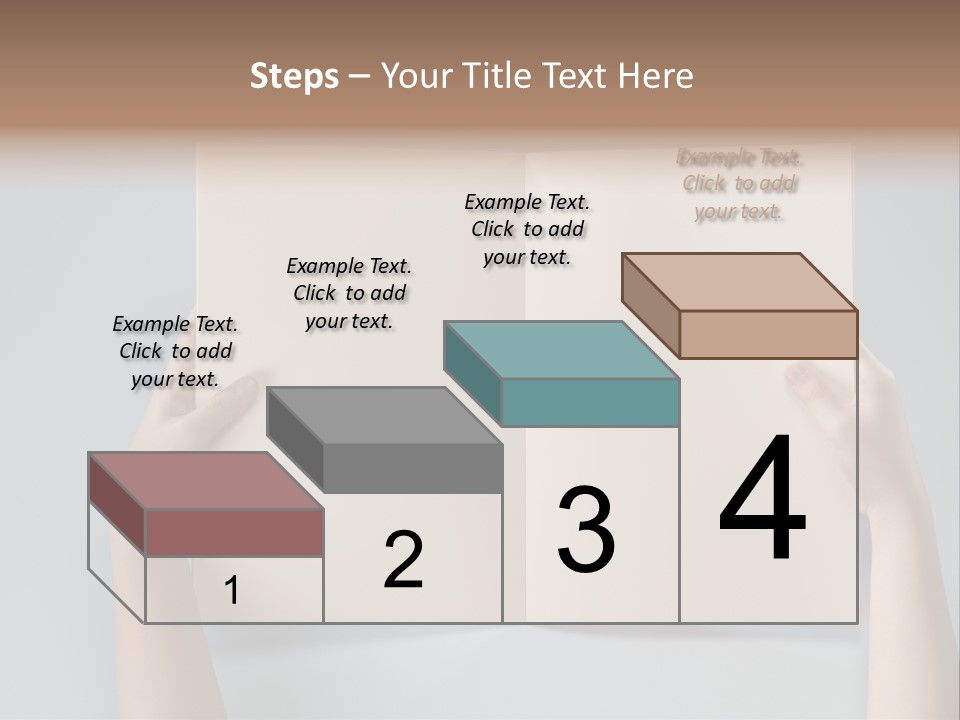 Steps – Your Title Text Here

Example Text. Click to add your text.

Example Text. Click to add your text.

Example Text. Click to add your text.

Example Text. Click to add your text.

1

2

3

4